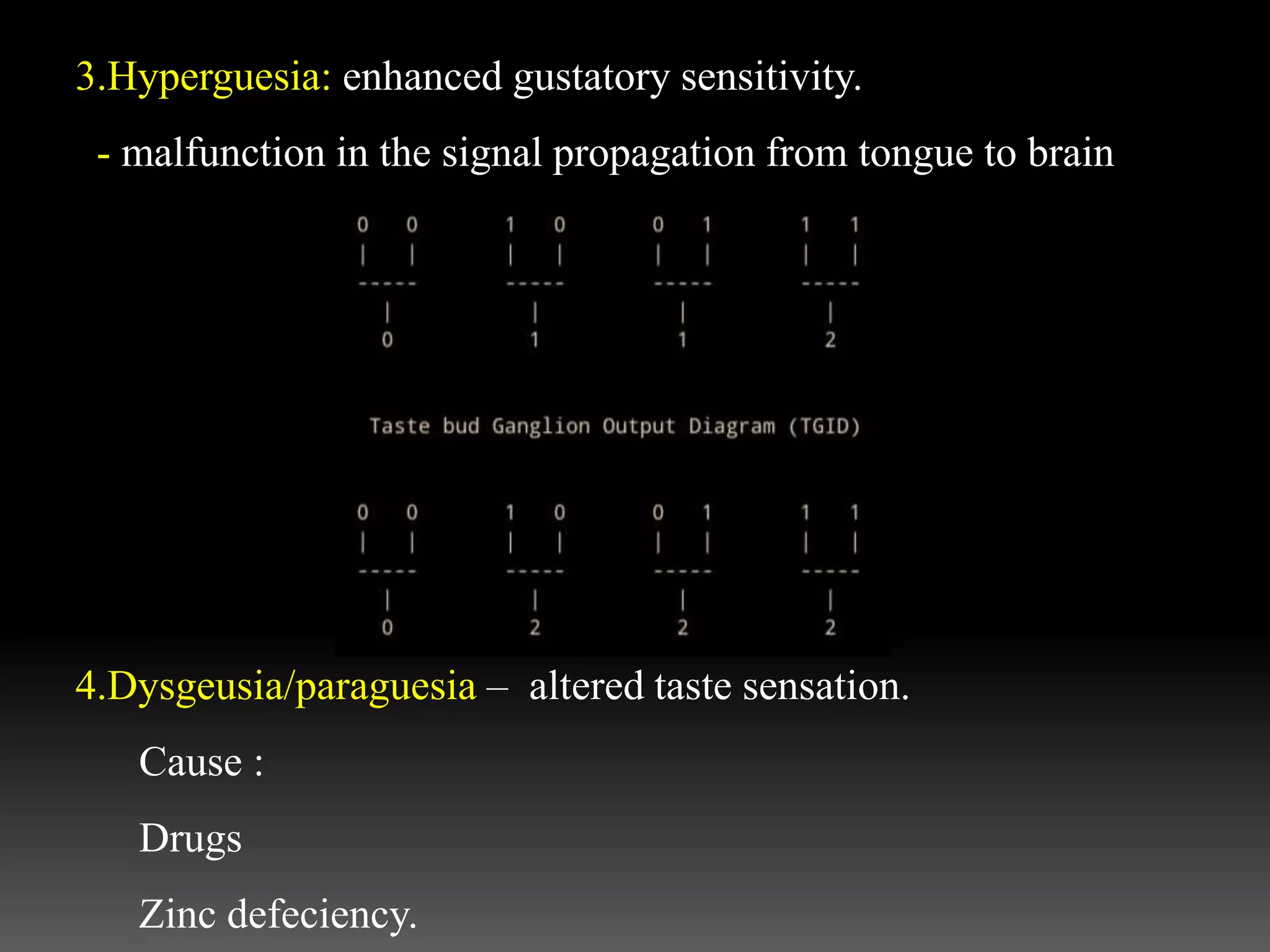 3.Hyperguesia: enhanced gustatory sensitivity.

- malfunction in the signal propagation from tongue to brain

0 0 1 0 0 1 1 1

0 1 1 2

Taste bud Ganglion Output Diagram (TGID)

0 0 1 0 0 1 1 1

0 2 2 2

4.Dysgeusia/paraguesia – altered taste sensation.

Cause :

Drugs

Zinc defeciency.